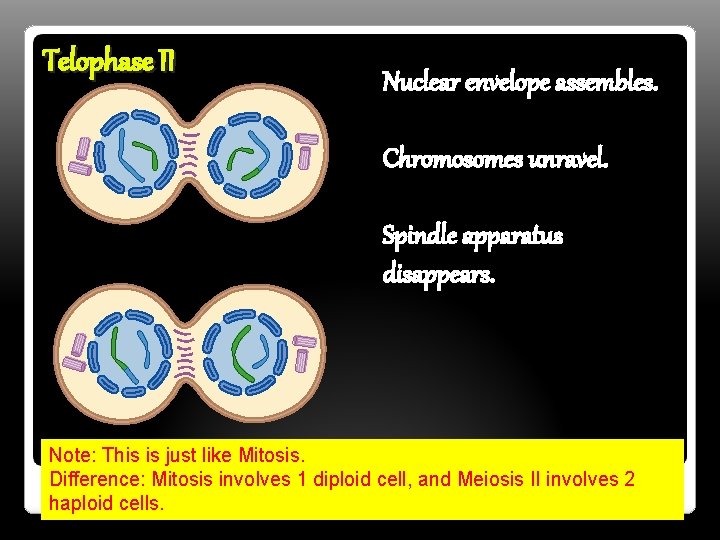 Telophase II

Nuclear envelope assembles.

Chromosomes unravel.

Spindle apparatus disappears.

Note: This is just like Mitosis.
Difference: Mitosis involves 1 diploid cell, and Meiosis II involves 2 haploid cells.